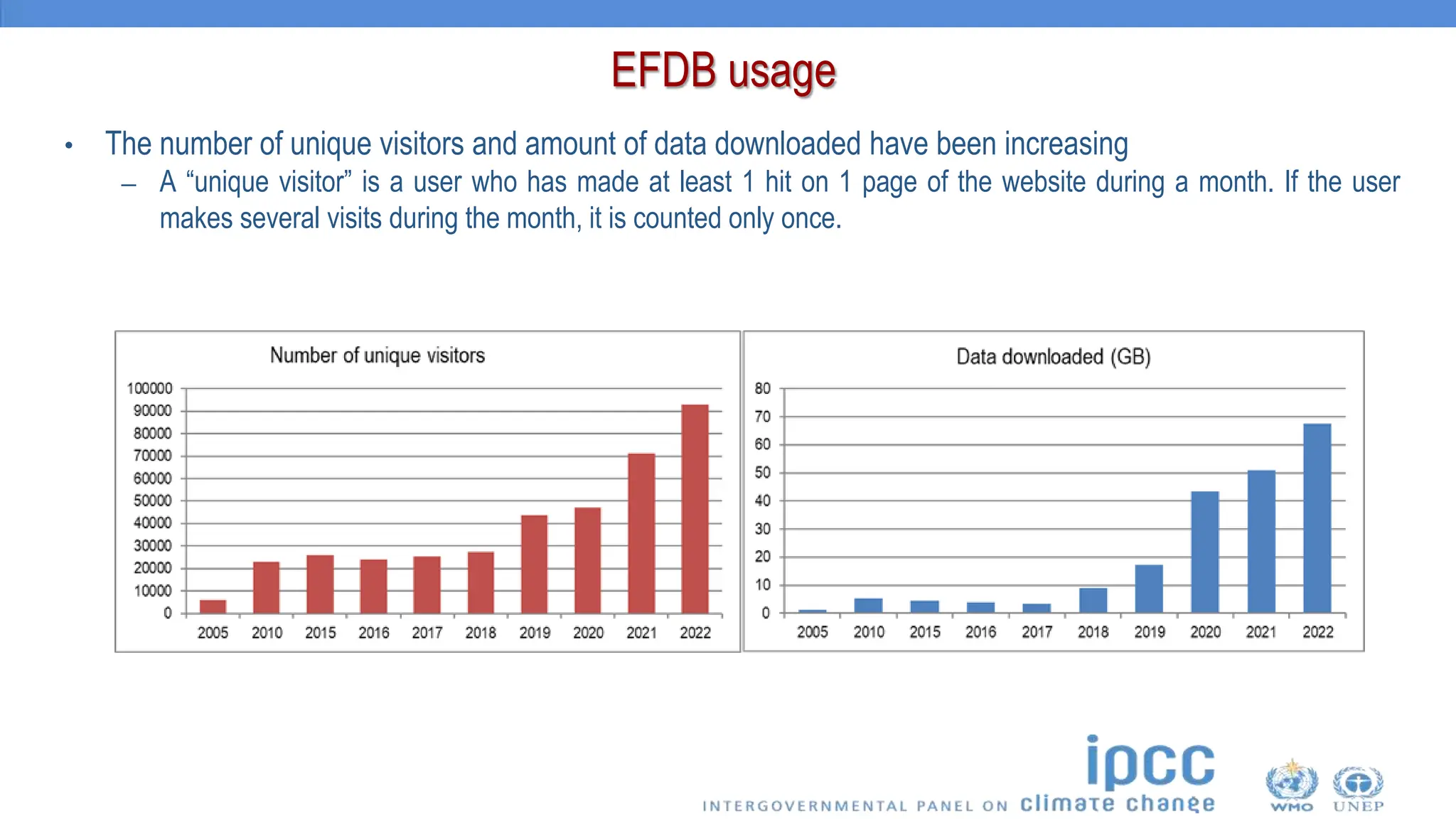 EFDB usage

• The number of unique visitors and amount of data downloaded have been increasing

– A “unique visitor” is a user who has made at least 1 hit on 1 page of the website during a month. If the user makes several visits during the month, it is counted only once.

Number of unique visitors

100000
90000
80000
70000
60000
50000
40000
30000
20000
10000
0

2005 2010 2015 2016 2017 2018 2019 2020 2021 2022

Data downloaded (GB)

80
70
60
50
40
30
20
10
0

2005 2010 2015 2016 2017 2018 2019 2020 2021 2022

ipcc
INTERGOVERNMENTAL PANEL ON climate change

WMO UNEP